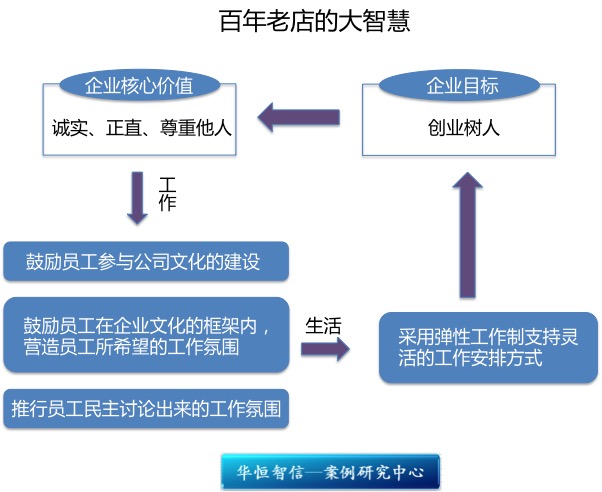 百年老店的大智慧

企业核心价值

诚实、正直、尊重他人

企业目标

创业树人

工作

鼓励员工参与公司文化的建设

鼓励员工在企业文化的框架内，营造员工所希望的工作氛围

推行员工民主讨论出来的工作氛围

生活

采用弹性工作制支持灵活的工作安排方式

华恒智信—案例研究中心